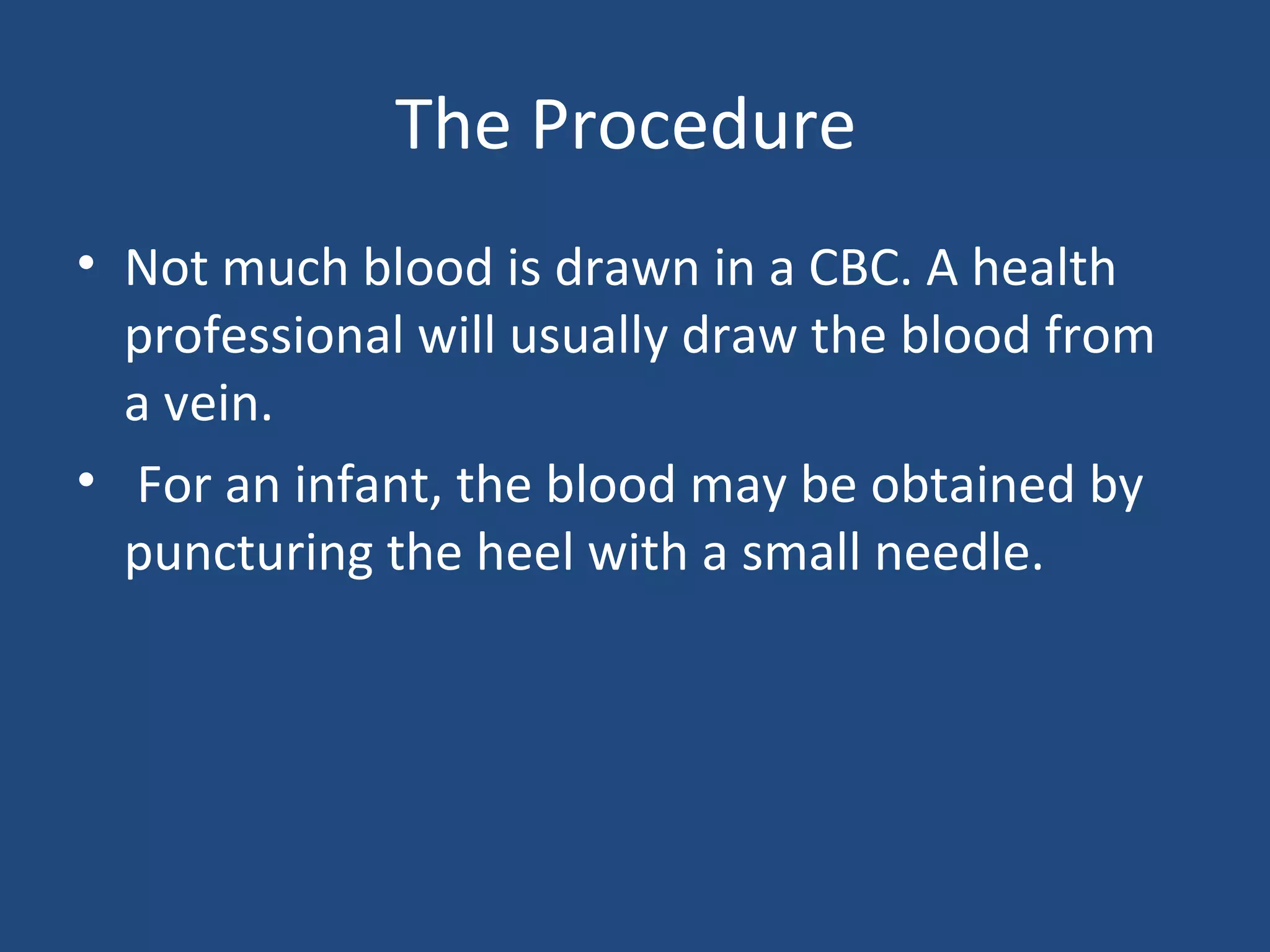 The Procedure

• Not much blood is drawn in a CBC. A health professional will usually draw the blood from a vein.
• For an infant, the blood may be obtained by puncturing the heel with a small needle.